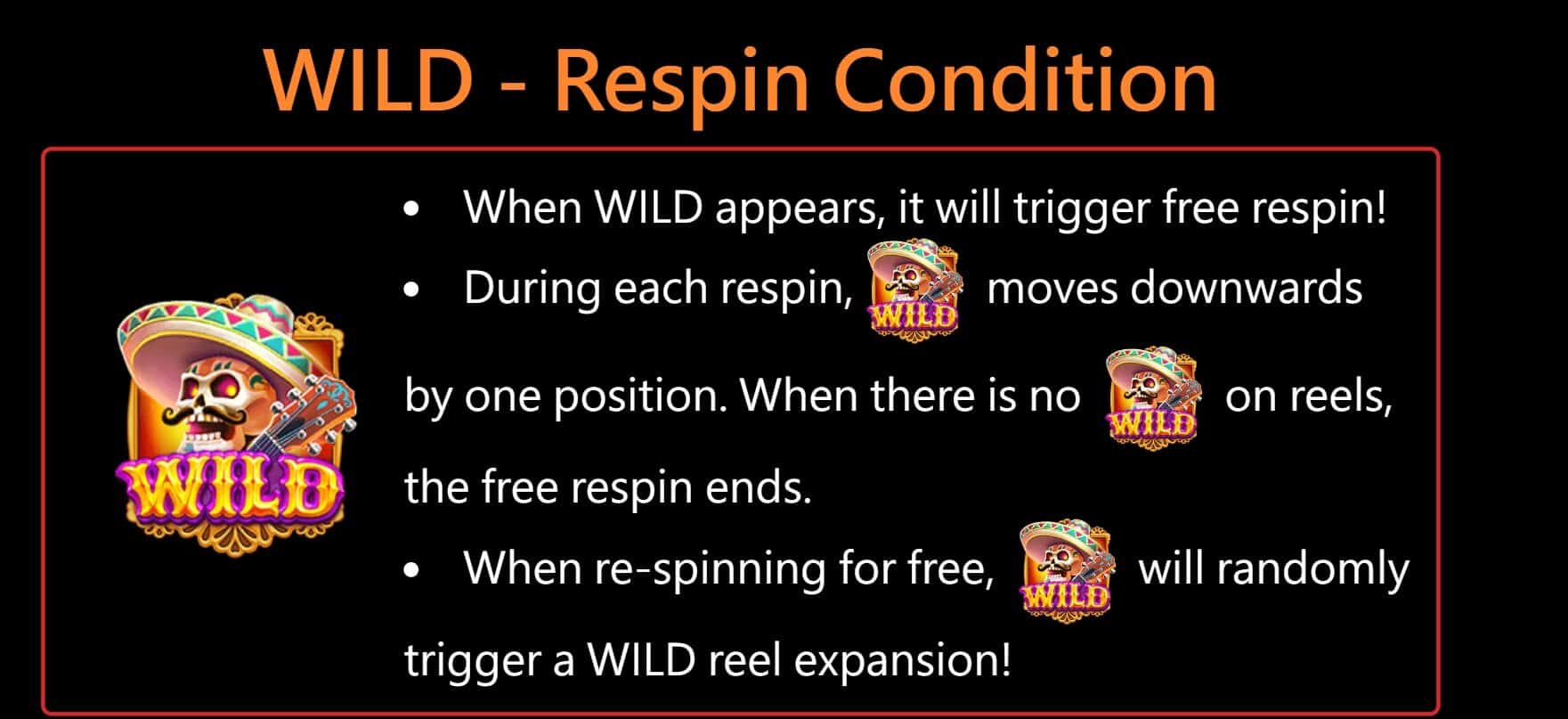 WILD - Respin Condition

WILD

• When WILD appears, it will trigger free respin!
• During each respin, WILD moves downwards by one position. When there is no WILD on reels, the free respin ends.
• When re-spinning for free, WILD will randomly trigger a WILD reel expansion!